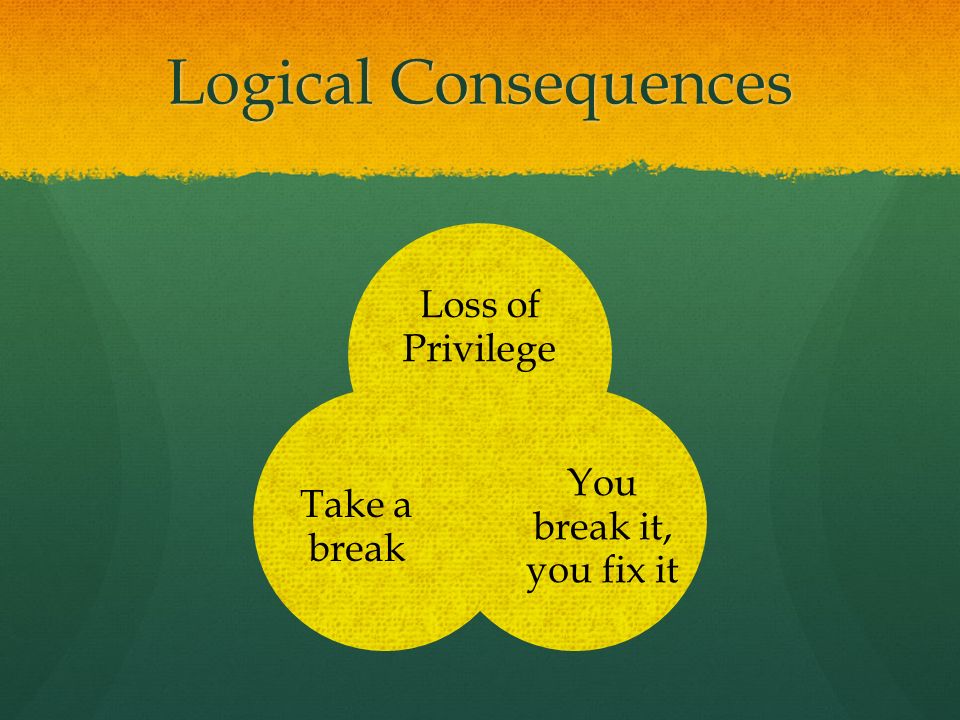 Logical Consequences

Loss of Privilege

Take a break

You break it, you fix it